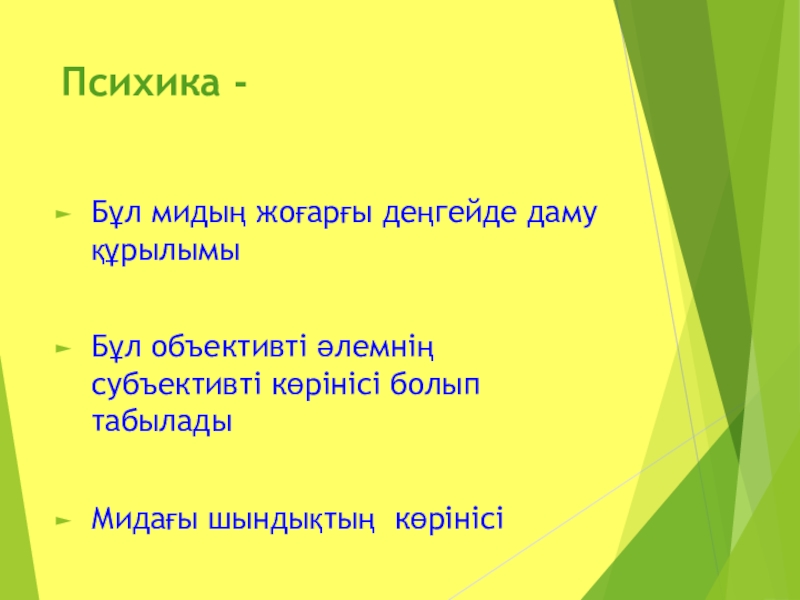 Психика -

Бұл мидың жоғарғы деңгейде даму құрылымы

Бұл объективті әлемнің субъективті көрінісі болып табылады

Мидағы шындықтың көрінісі